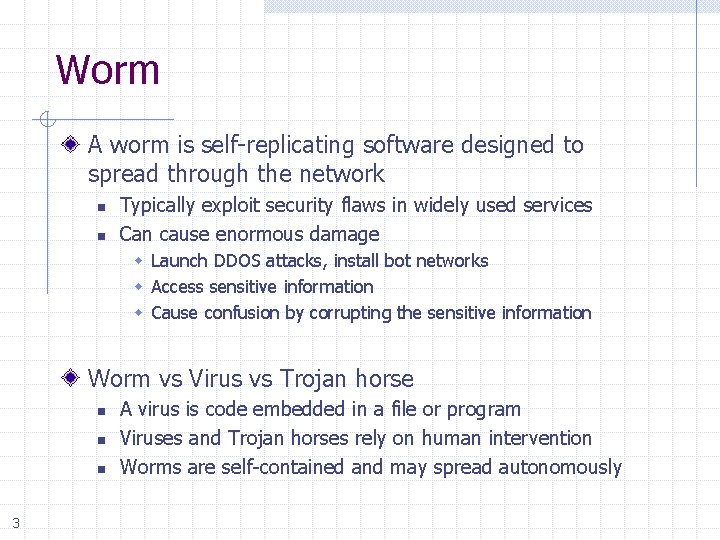 Worm

A worm is self-replicating software designed to spread through the network

Typically exploit security flaws in widely used services

Can cause enormous damage

Launch DDOS attacks, install bot networks

Access sensitive information

Cause confusion by corrupting the sensitive information

Worm vs Virus vs Trojan horse

A virus is code embedded in a file or program

Viruses and Trojan horses rely on human intervention

Worms are self-contained and may spread autonomously

3